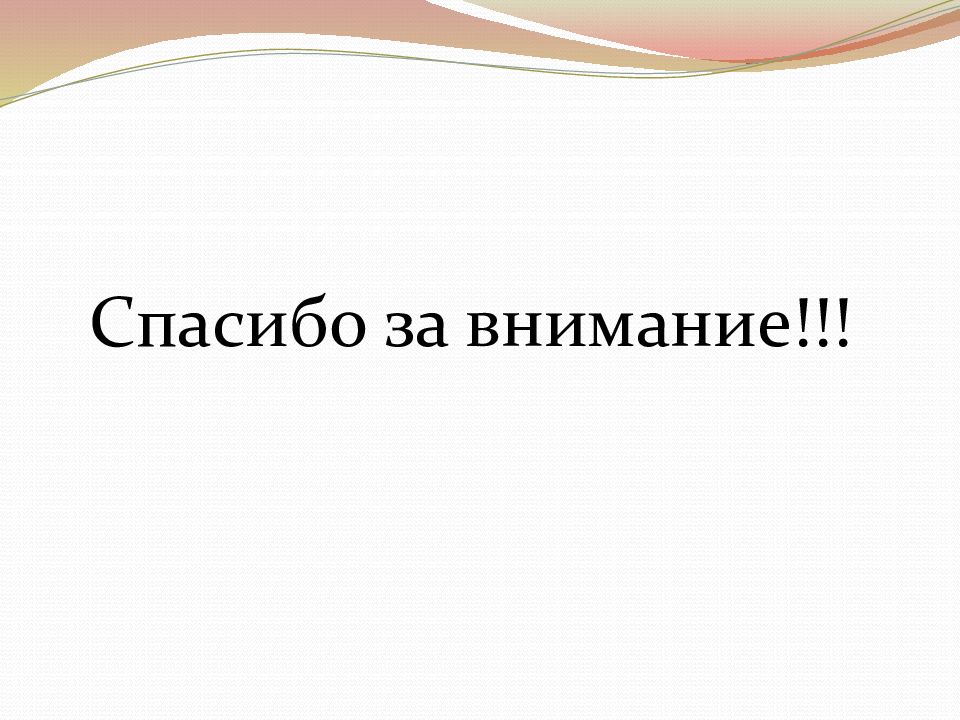 Спасибо за внимание!!!